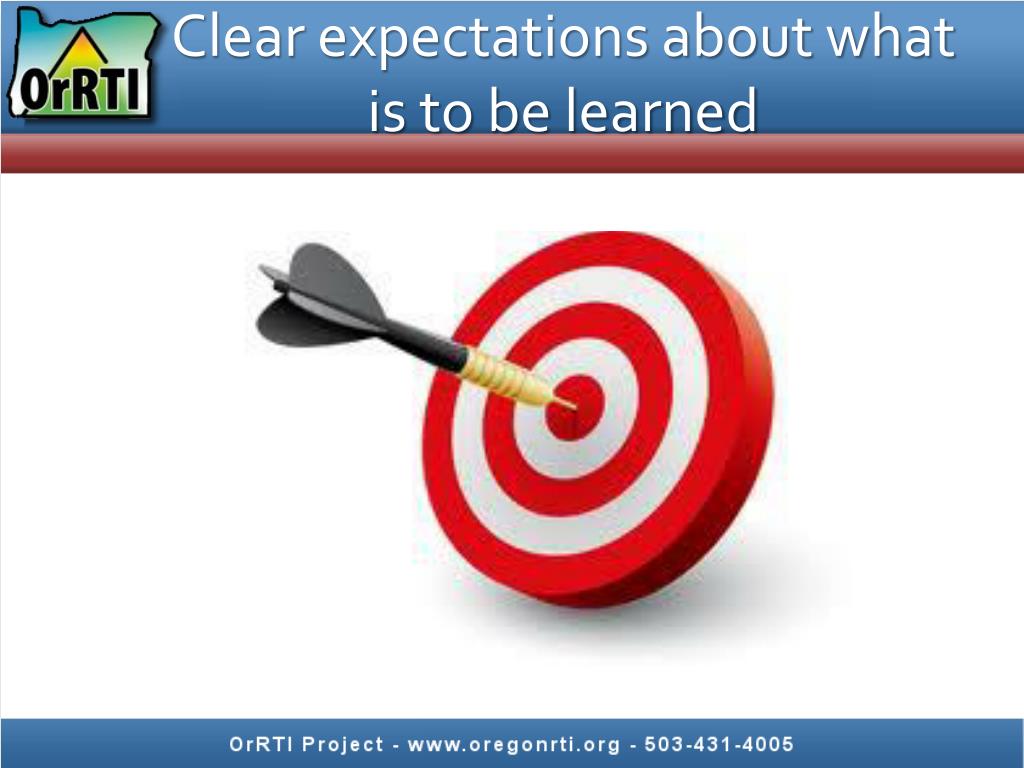 OrRTI

Clear expectations about what is to be learned

OrRTI Project - www.oregonrti.org - 503-431-4005